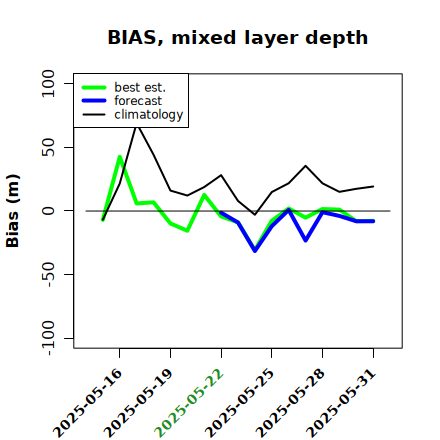 BIAS, mixed layer depth

best est.
forecast
climatology

Bias (m)

100
50
0
-50
-100

2025-05-16
2025-05-19
2025-05-22
2025-05-25
2025-05-28
2025-05-31